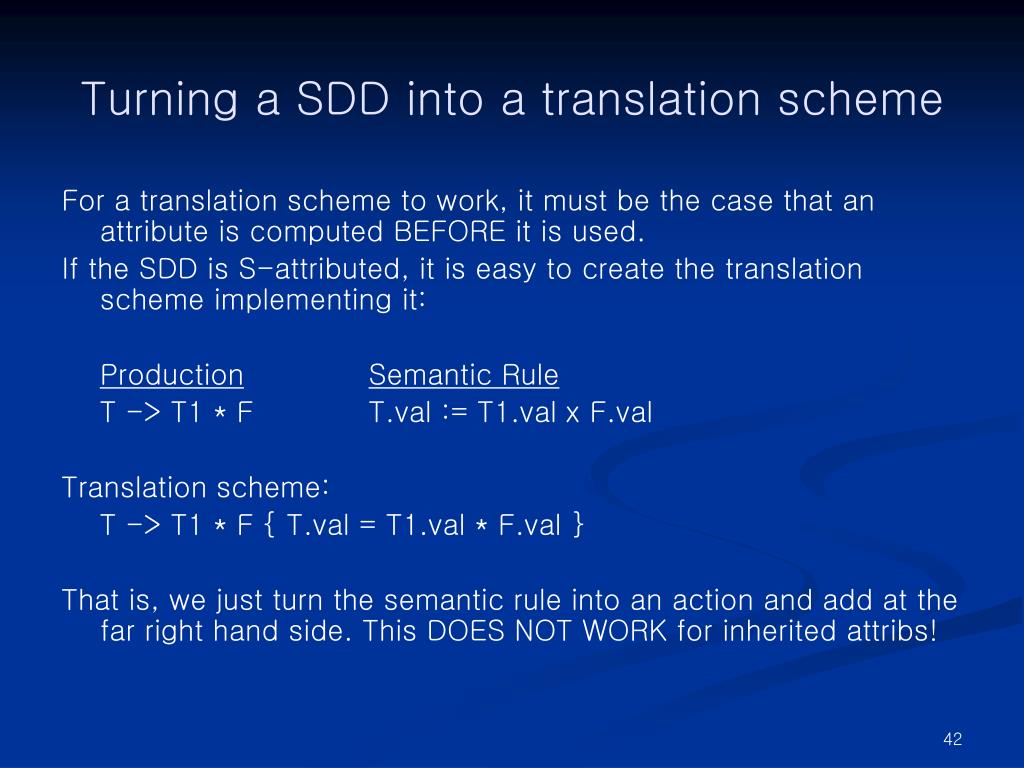 Turning a SDD into a translation scheme

For a translation scheme to work, it must be the case that an attribute is computed BEFORE it is used.

If the SDD is S-attributed, it is easy to create the translation scheme implementing it:

| Production | Semantic Rule |
|---|---|
| T -> T1 * F | T.val := T1.val x F.val |

Translation scheme:

T -> T1 * F { T.val = T1.val * F.val }

That is, we just turn the semantic rule into an action and add at the far right hand side. This DOES NOT WORK for inherited attribs!

42